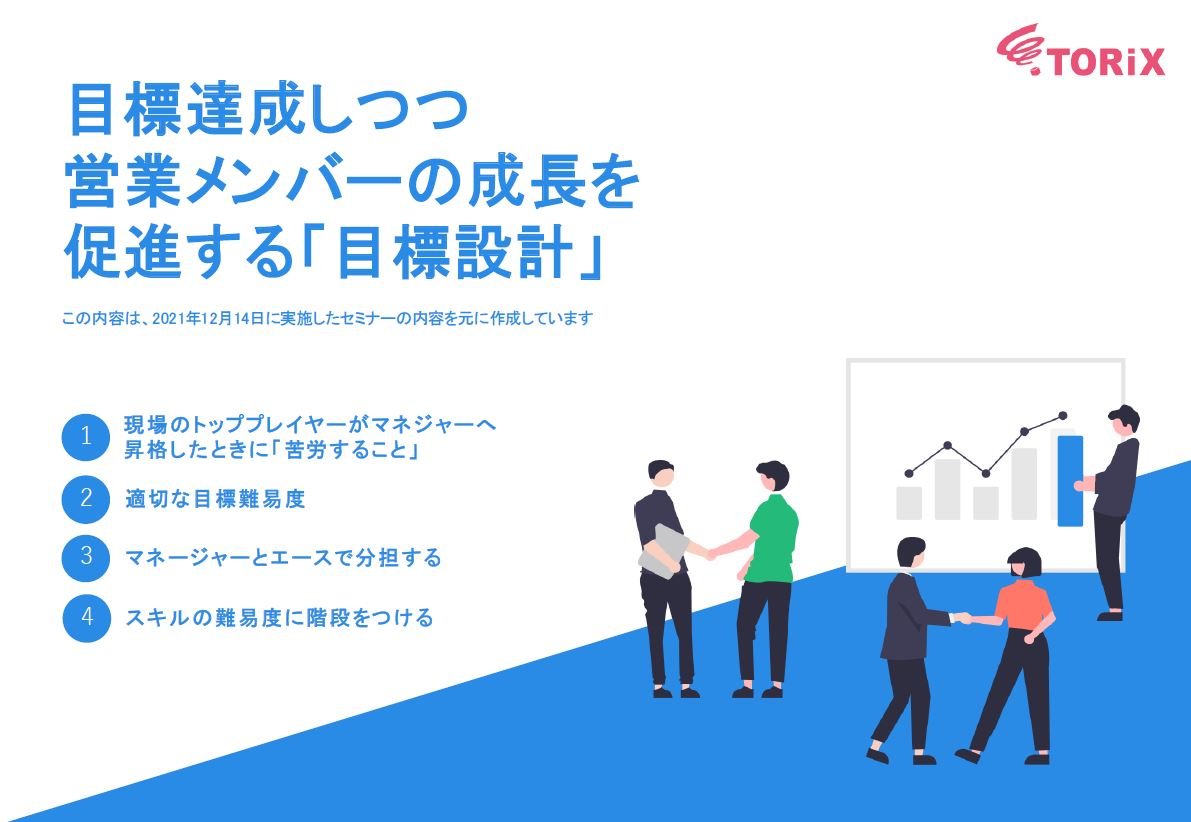 TORiX

目標達成しつつ
営業メンバーの成長を
促進する「目標設計」

この内容は、2021年12月14日に実施したセミナーの内容を元に作成しています

1 現場のトッププレイヤーがマネジャーへ昇格したときに「苦労すること」

2 適切な目標難易度

3 マネージャーとエースで分担する

4 スキルの難易度に階段をつける